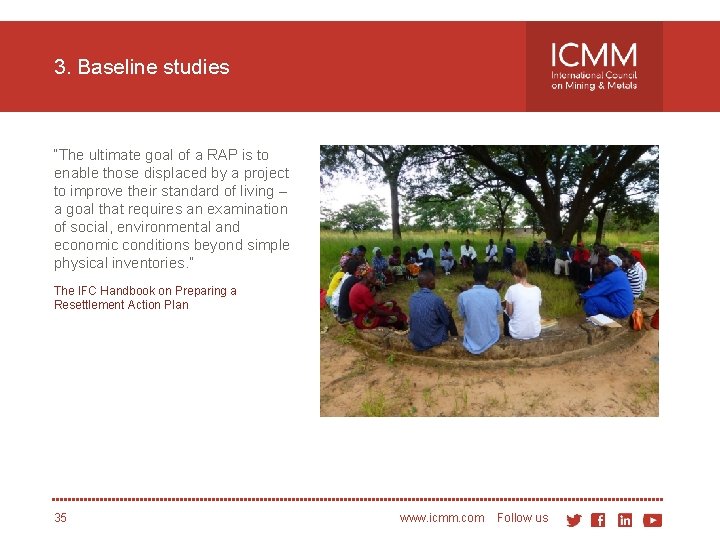 3. Baseline studies

ICMM
International Council on Mining & Metals

"The ultimate goal of a RAP is to enable those displaced by a project to improve their standard of living – a goal that requires an examination of social, environmental and economic conditions beyond simple physical inventories."

The IFC Handbook on Preparing a Resettlement Action Plan

35

www.icmm.com Follow us